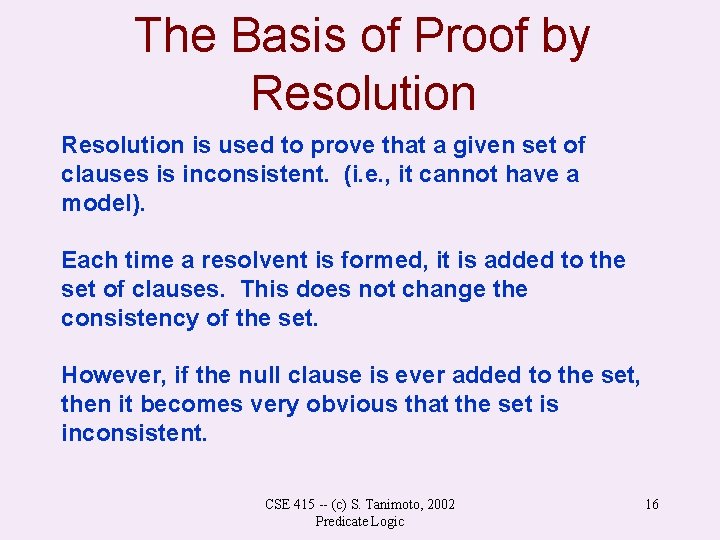 The Basis of Proof by Resolution

Resolution is used to prove that a given set of clauses is inconsistent. (i.e., it cannot have a model).

Each time a resolvent is formed, it is added to the set of clauses. This does not change the consistency of the set.

However, if the null clause is ever added to the set, then it becomes very obvious that the set is inconsistent.

CSE 415 -- (c) S. Tanimoto, 2002
Predicate Logic

16